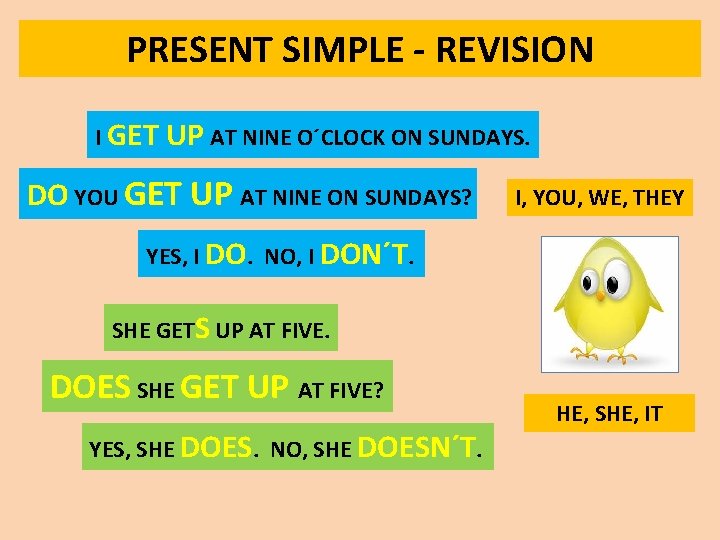 PRESENT SIMPLE - REVISION

I GET UP AT NINE O´CLOCK ON SUNDAYS.

DO YOU GET UP AT NINE ON SUNDAYS?

I, YOU, WE, THEY

YES, I DO. NO, I DON´T.

SHE GETS UP AT FIVE.

DOES SHE GET UP AT FIVE?

HE, SHE, IT

YES, SHE DOES. NO, SHE DOESN´T.